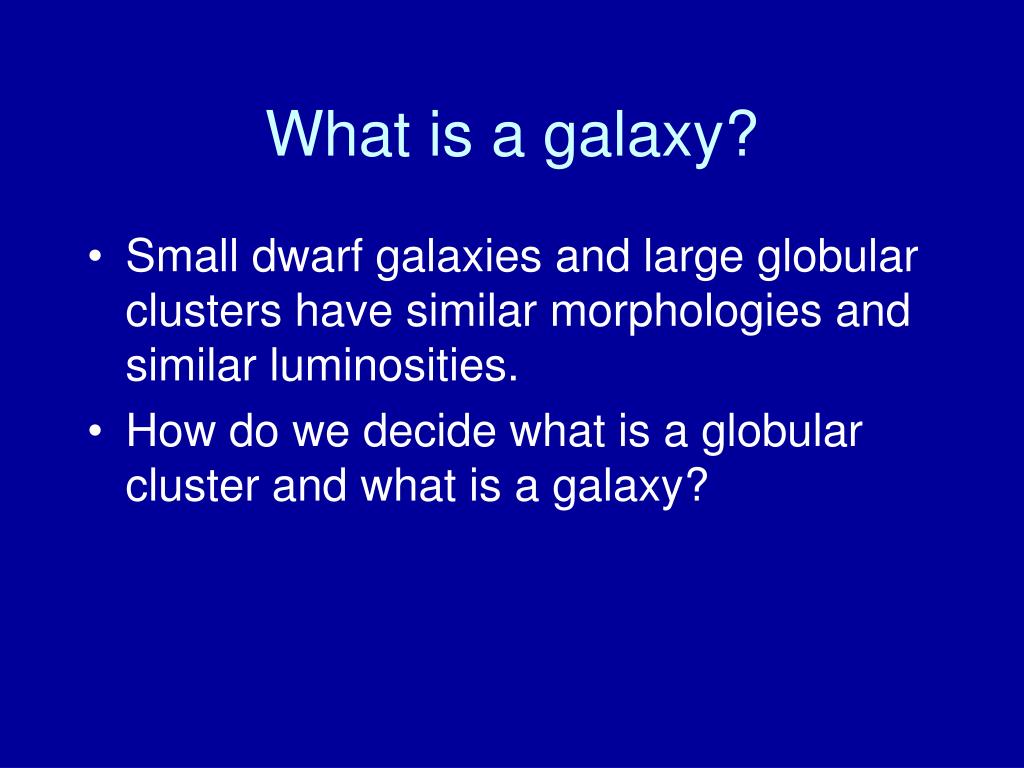 What is a galaxy?

• Small dwarf galaxies and large globular clusters have similar morphologies and similar luminosities.
• How do we decide what is a globular cluster and what is a galaxy?